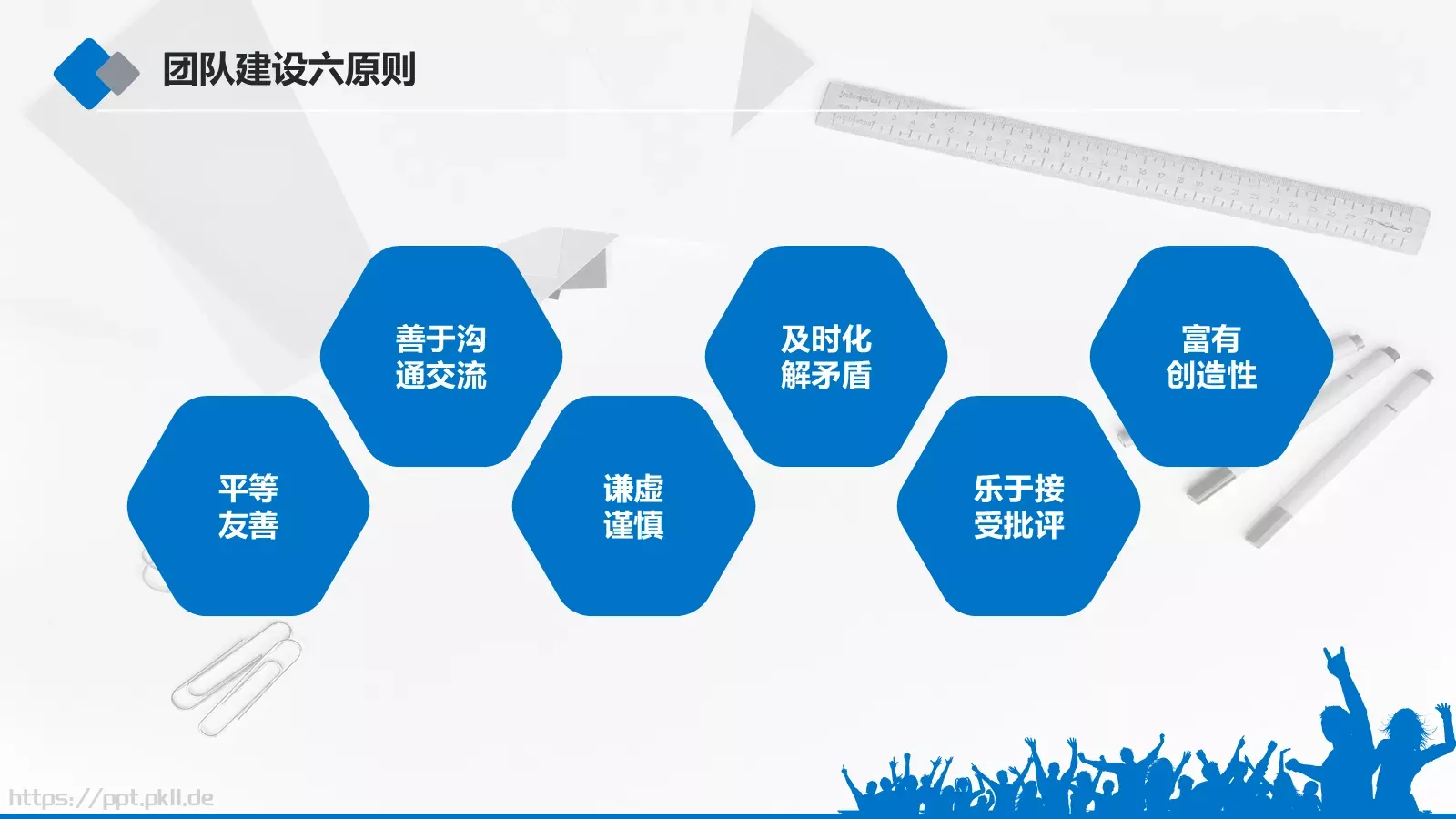 团队建设六原则

平等友善

善于沟通交流

谦虚谨慎

及时化解矛盾

乐于接受批评

富有创造性

https://ppt.pkll.de